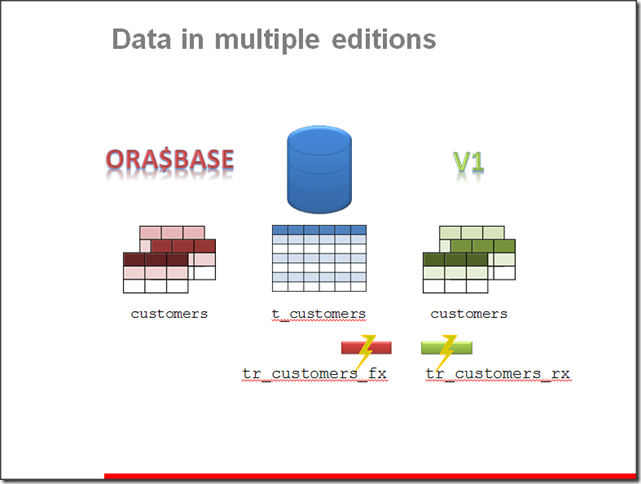 Data in multiple editions

ORA$BASE

V1

customers

t_customers

customers

tr_customers_fx

tr_customers_rx